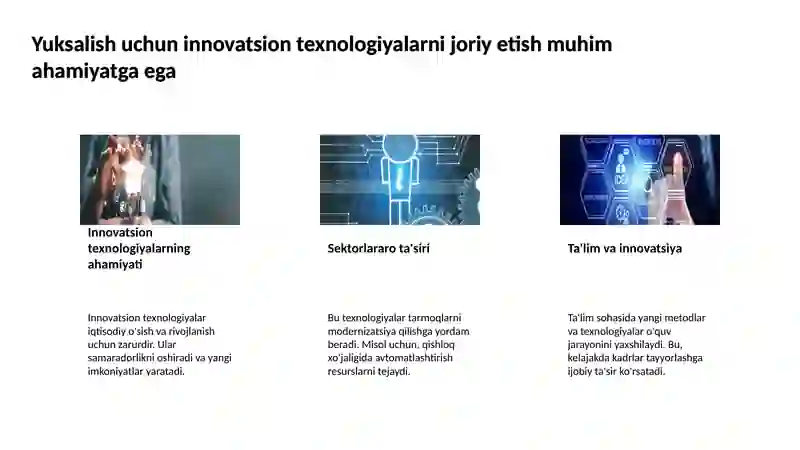 Yuksalish uchun innovatsion texnologiyalarni joriy etish muhim ahamiyatga ega

Innovatsion texnologiyalarning ahamiyati

Innovatsion texnologiyalar iqtisodiy o'sish va rivojlanish uchun zarurdir. Ular samaradorlikni oshiradi va yangi imkoniyatlar yaratadi.

Sektorlararo ta'siri

Bu texnologiyalar tarmoqlarni modernizatsiya qilishga yordam beradi. Misol uchun, qishloq xo'jaligida avtomatlashtirish resurslarni tejaydi.

Ta'lim va innovatsiya

Ta'lim sohasida yangi metodlar va texnologiyalar o'quv jarayonini yaxshilaydi. Bu, kelajakda kadrlar tayyorlashga ijobiy ta'sir ko'rsatadi.